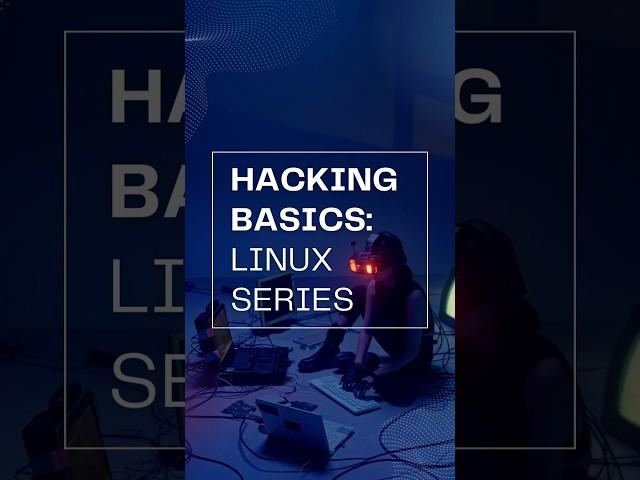 HACKING BASICS: LINUX SERIES